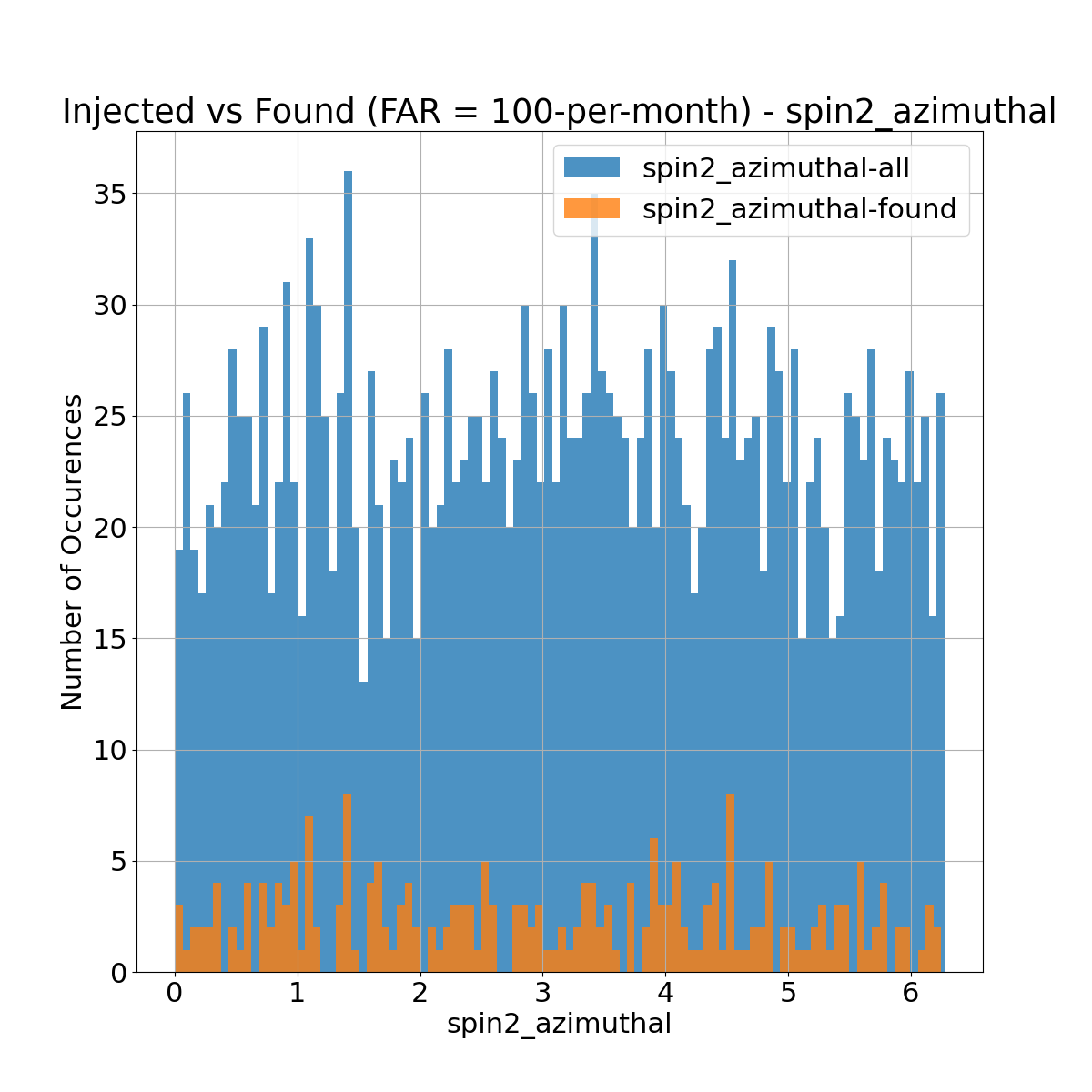 Injected vs Found (FAR = 100-per-month) - spin2_azimuthal

spin2_azimuthal-all
spin2_azimuthal-found

Number of Occurences

35
30
25
20
15
10
5
0

0 1 2 3 4 5 6

spin2_azimuthal